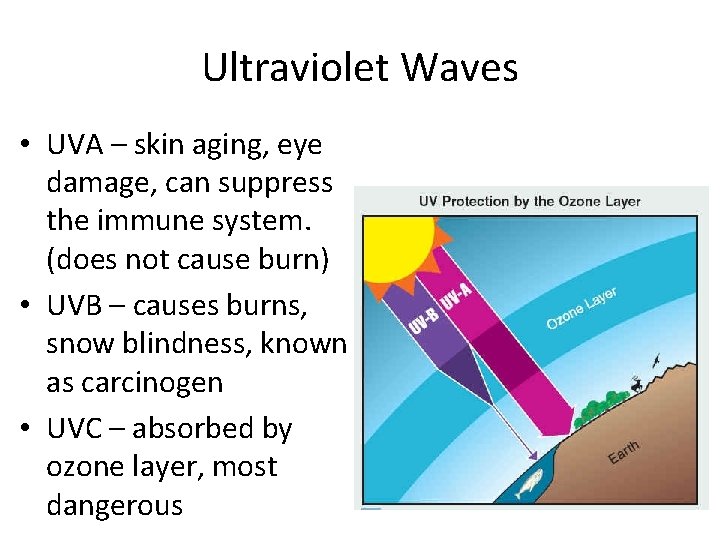 Ultraviolet Waves

• UVA – skin aging, eye damage, can suppress the immune system. (does not cause burn)
• UVB – causes burns, snow blindness, known as carcinogen
• UVC – absorbed by ozone layer, most dangerous

UV Protection by the Ozone Layer

UV-B

UV-A

Ozone Layer

Earth